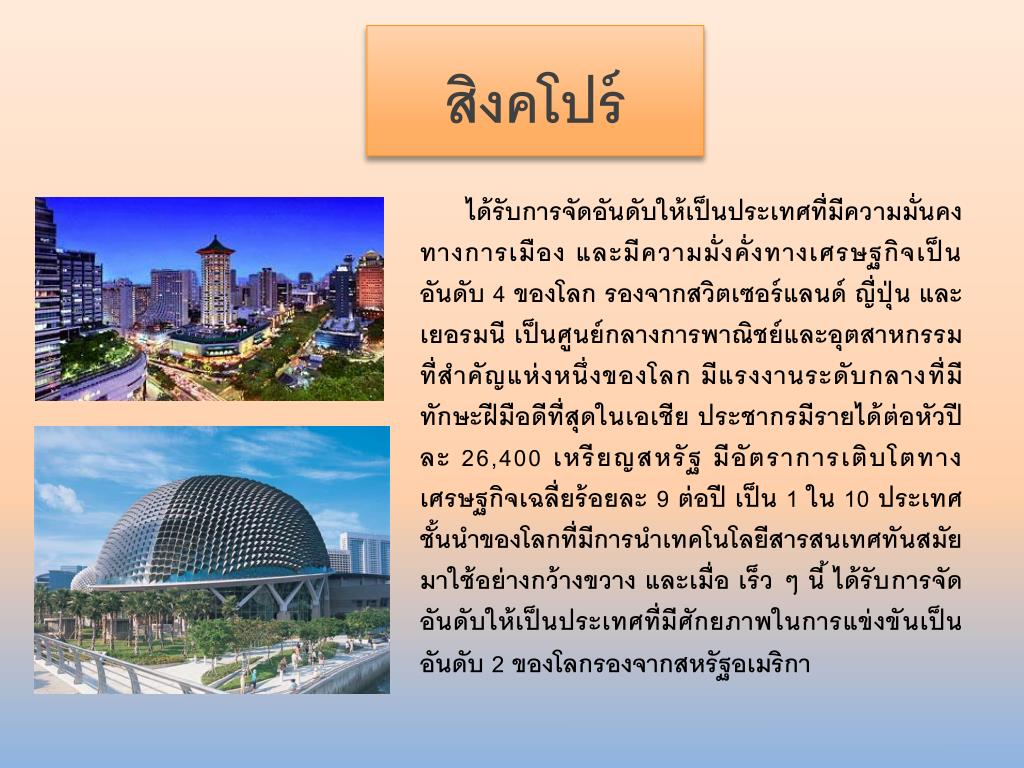 สิงคโปร์

ได้รับการจัดอันดับให้เป็นประเทศที่มีความมั่นคงทางการเมือง และมีความมั่งคั่งทางเศรษฐกิจเป็นอันดับ 4 ของโลก รองจากสวิตเซอร์แลนด์ ญี่ปุ่น และเยอรมนี เป็นศูนย์กลางการพาณิชย์และอุตสาหกรรมที่สำคัญแห่งหนึ่งของโลก มีแรงงานระดับกลางที่มีทักษะฝีมือดีที่สุดในเอเชีย ประชากรมีรายได้ต่อหัวปีละ 26,400 เหรียญสหรัฐ มีอัตราการเติบโตทางเศรษฐกิจเฉลี่ยร้อยละ 9 ต่อปี เป็น 1 ใน 10 ประเทศชั้นนำของโลกที่มีการนำเทคโนโลยีสารสนเทศทันสมัยมาใช้อย่างกว้างขวาง และเมื่อ เร็ว ๆ นี้ ได้รับการจัดอันดับให้เป็นประเทศที่มีศักยภาพในการแข่งขันเป็นอันดับ 2 ของโลกรองจากสหรัฐอเมริกา